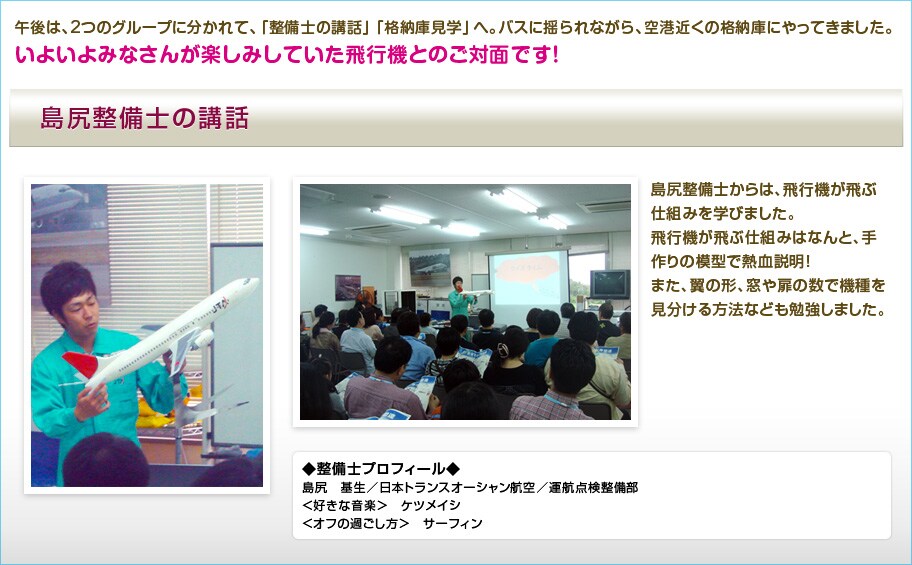 午後は、2つのグループに分かれて、「整備士の講話」「格納庫見学」へ。バスに揺られながら、空港近くの格納庫にやってきました。
いよいよみなさんが楽しみしていた飛行機とのご対面です！

島尻整備士の講話

島尻整備士からは、飛行機が飛ぶ仕組みを学びました。
飛行機が飛ぶ仕組みはなんと、手作りの模型で熱血説明！
また、翼の形、窓や扉の数で機種を見分ける方法なども勉強しました。

◆整備士プロフィール◆
島尻　基生／日本トランスオーシャン航空／運航点検整備部
<好きな音楽>　ケツメイシ
<オフの過ごし方>　サーフィン